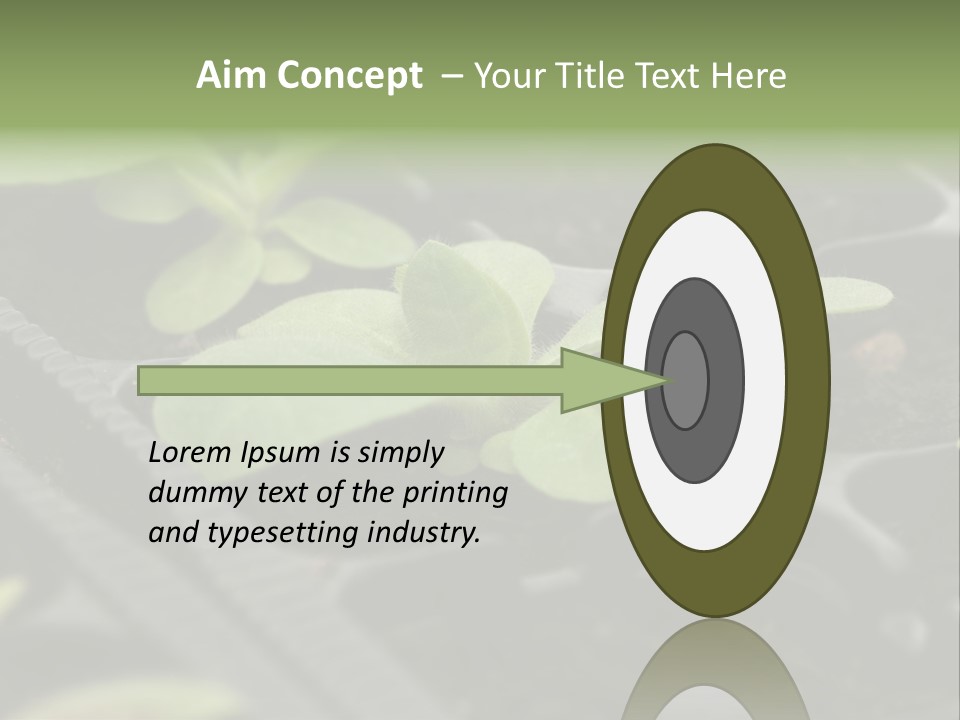 Aim Concept – Your Title Text Here

Lorem Ipsum is simply dummy text of the printing and typesetting industry.